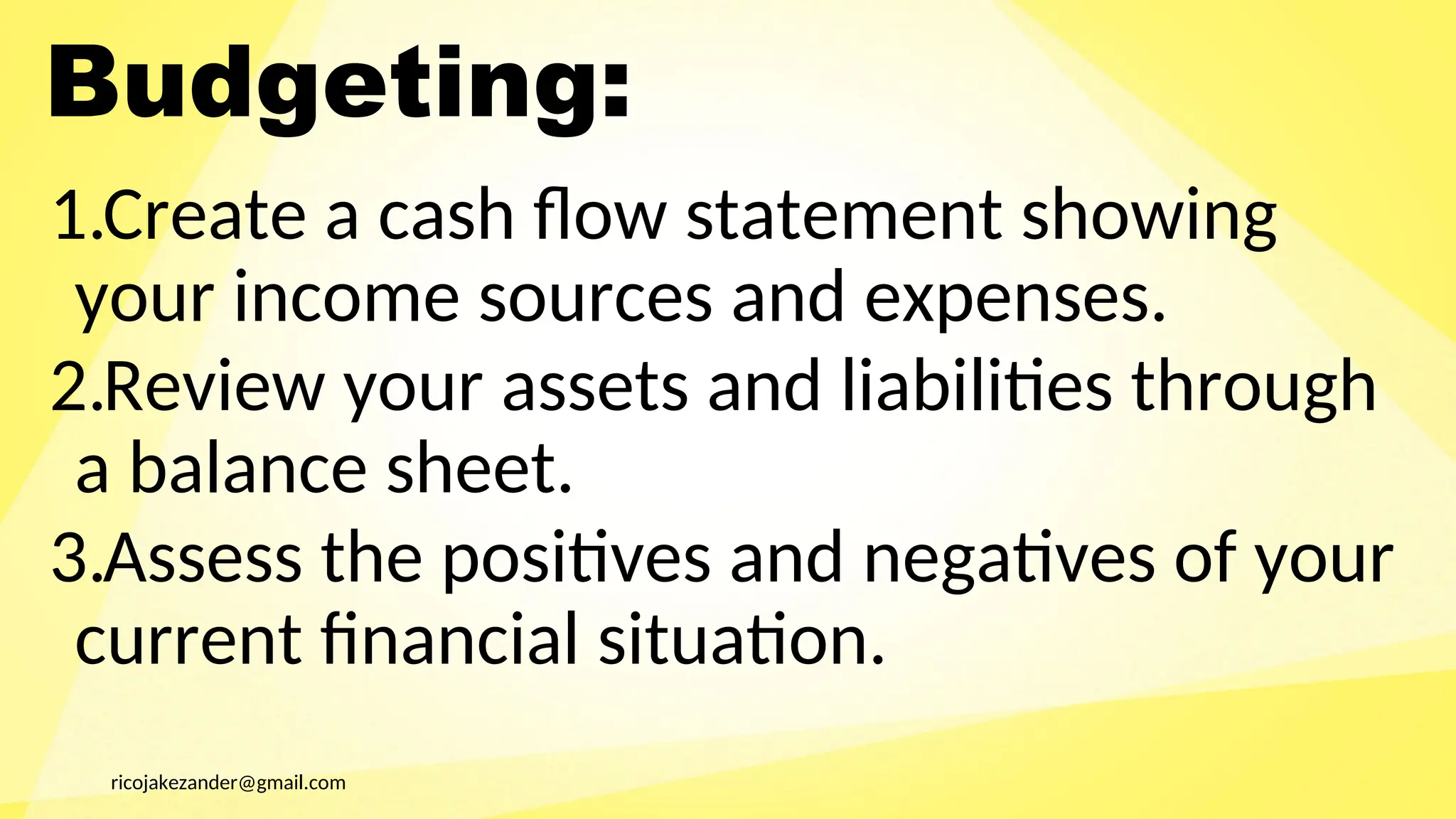 Budgeting:

1.Create a cash flow statement showing your income sources and expenses.

2.Review your assets and liabilities through a balance sheet.

3.Assess the positives and negatives of your current financial situation.

ricojakezander@gmail.com